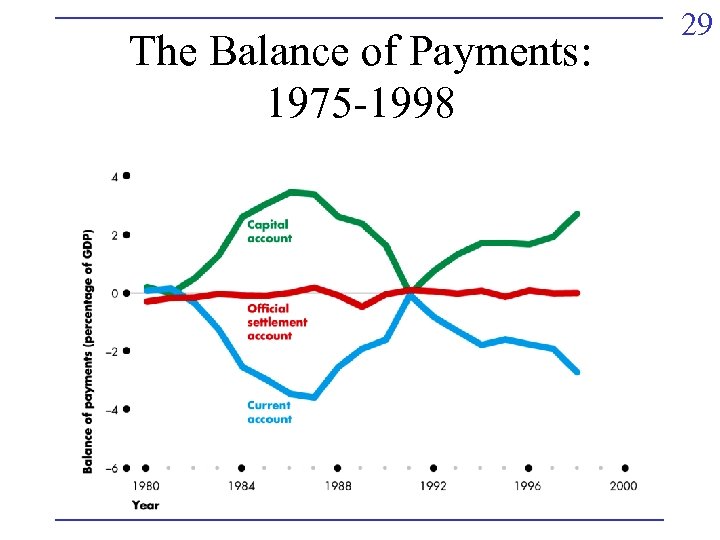 29

The Balance of Payments: 1975-1998

Balance of payments (percentage of GDP)

4
2
0
–2
–4
–6

Capital account

Official settlement account

Current account

1980
1984
1988
1992
1996
2000

Year